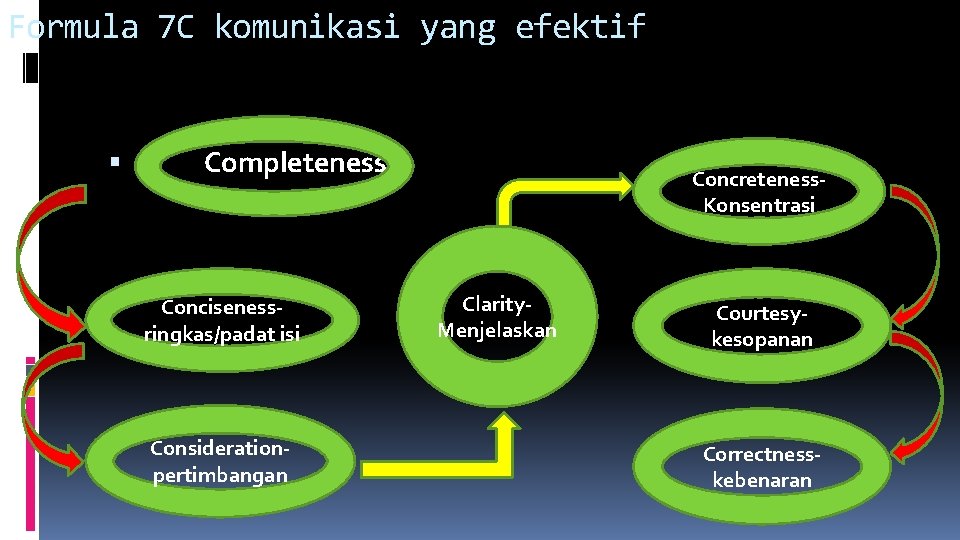 Formula 7C komunikasi yang efektif

Completeness

Conciseness-ringkas/padat isi

Consideration-pertimbangan

Clarity-Menjelaskan

Concreteness-Konsentrasi

Courtesy-kesopanan

Correctness-kebenaran